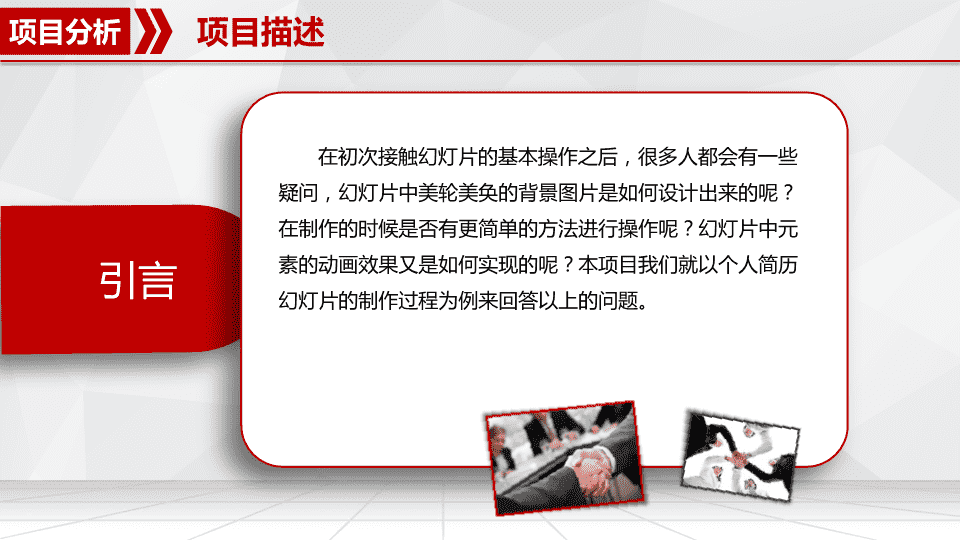 项目分析

项目描述

引言

在初次接触幻灯片的基本操作之后，很多人都会有一些疑问，幻灯片中美轮美奂的背景图片是如何设计出来的呢？在制作的时候是否有更简单的方法进行操作呢？幻灯片中元素的动画效果又是如何实现的呢？本项目我们就以个人简历幻灯片的制作过程为例来回答以上的问题。